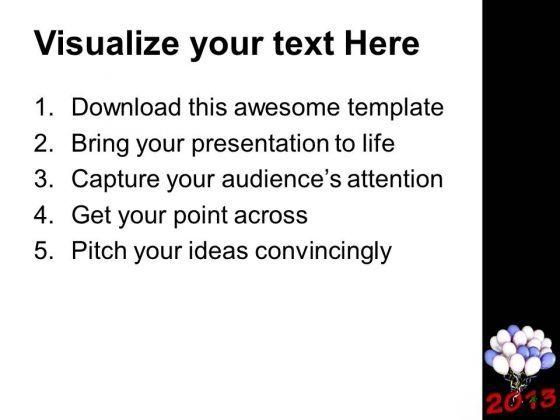 Visualize your text Here

1. Download this awesome template
2. Bring your presentation to life
3. Capture your audience's attention
4. Get your point across
5. Pitch your ideas convincingly

2013